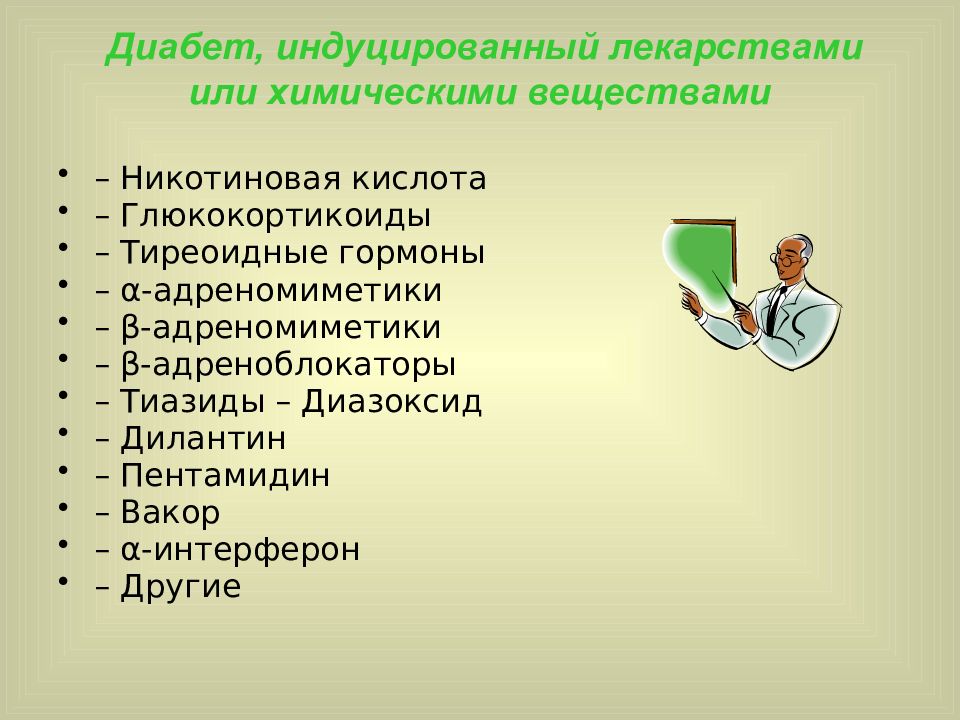 Диабет, индуцированный лекарствами или химическими веществами

• – Никотиновая кислота
• – Глюкокортикоиды
• – Тиреоидные гормоны
• – α-адреномиметики
• – β-адреномиметики
• – β-адреноблокаторы
• – Тиазиды – Диазоксид
• – Дилантин
• – Пентамидин
• – Вакор
• – α-интерферон
• – Другие